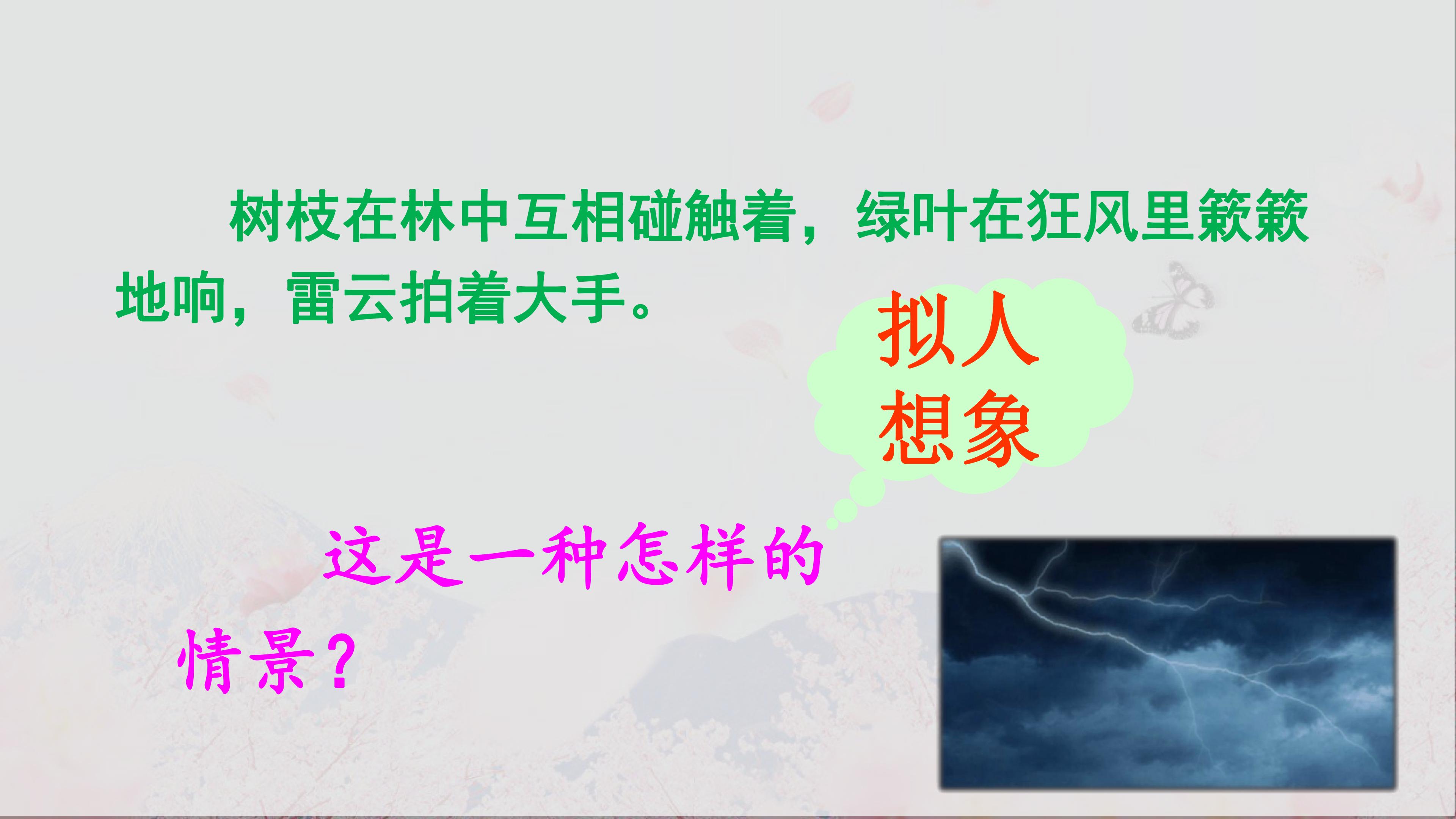 树枝在林中互相碰触着，绿叶在狂风里簌簌地响，雷云拍着大手。

拟人
想象

这是一种怎样的情景？